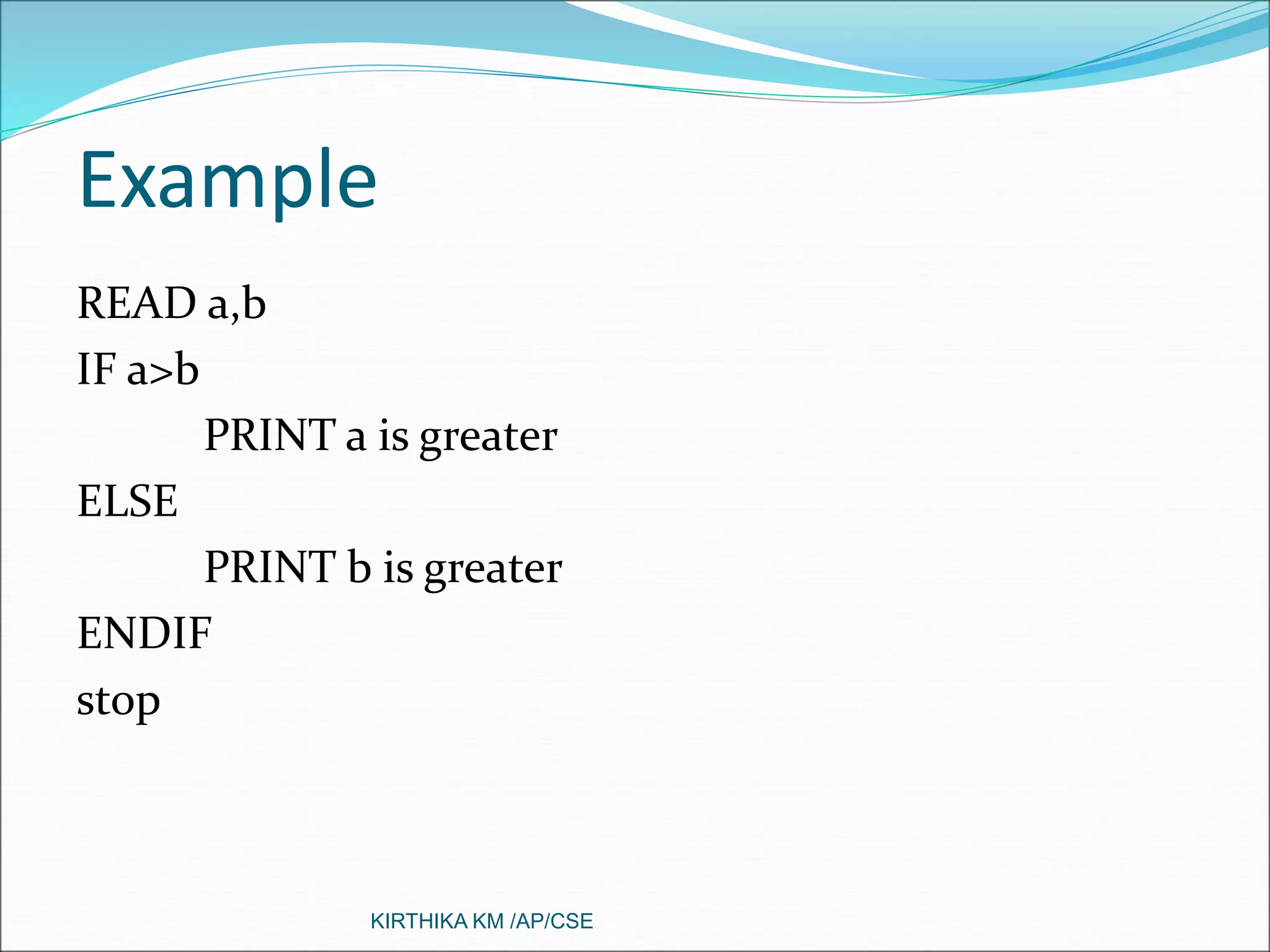 Example

READ a,b
IF a>b
PRINT a is greater
ELSE
PRINT b is greater
ENDIF
stop

KIRTHIKA KM /AP/CSE